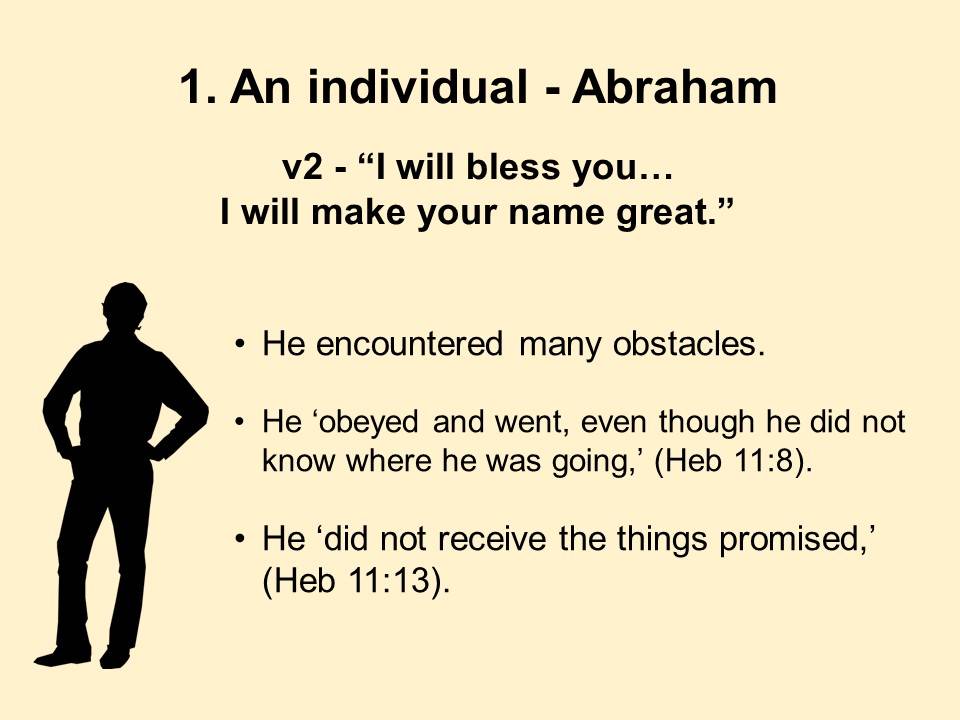 1. An individual - Abraham

v2 - “I will bless you…
I will make your name great.”

• He encountered many obstacles.

• He ‘obeyed and went, even though he did not know where he was going,’ (Heb 11:8).

• He ‘did not receive the things promised,’ (Heb 11:13).